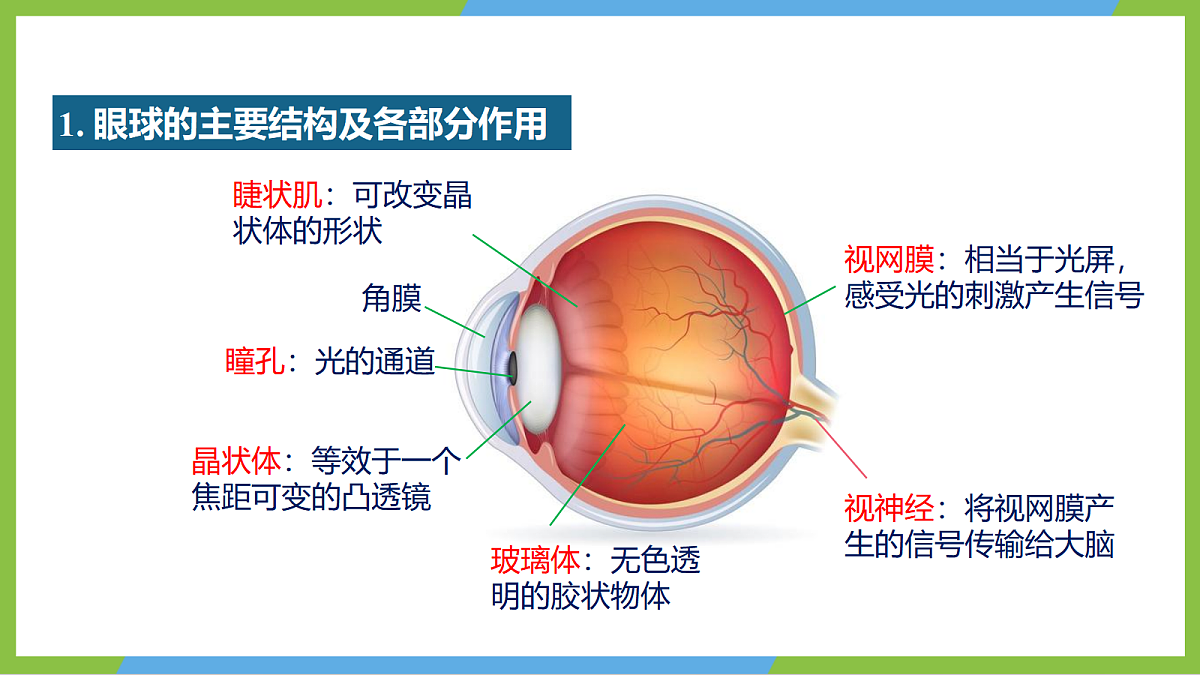 1.眼球的主要结构及各部分作用

睫状肌：可改变晶状体的形状

角膜

瞳孔：光的通道

晶状体：等效于一个焦距可变的凸透镜

玻璃体：无色透明的胶状物体

视网膜：相当于光屏，感受光的刺激产生信号

视神经：将视网膜产生的信号传输给大脑